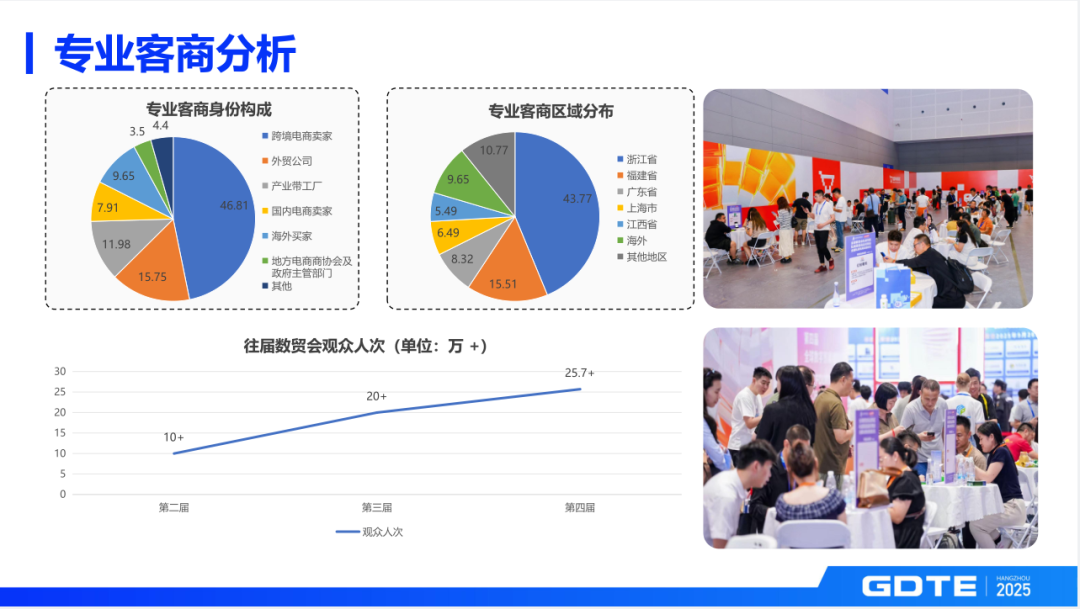 专业客商分析

专业客商身份构成

46.81
15.75
11.98
7.91
9.65
3.5
4.4

跨境电商卖家
外贸公司
产业带工厂
国内电商卖家
海外买家
地方电商商协会及政府主管部门
其他

专业客商区域分布

43.77
15.51
8.32
6.49
5.49
9.65
10.77

浙江省
福建省
广东省
上海市
江西省
海外
其他地区

往届数贸会观众人次（单位：万 +）

30
25
20
15
10
5
0

10+
20+
25.7+

第二届
第三届
第四届

观众人次

GDTE HANGZHOU 2025